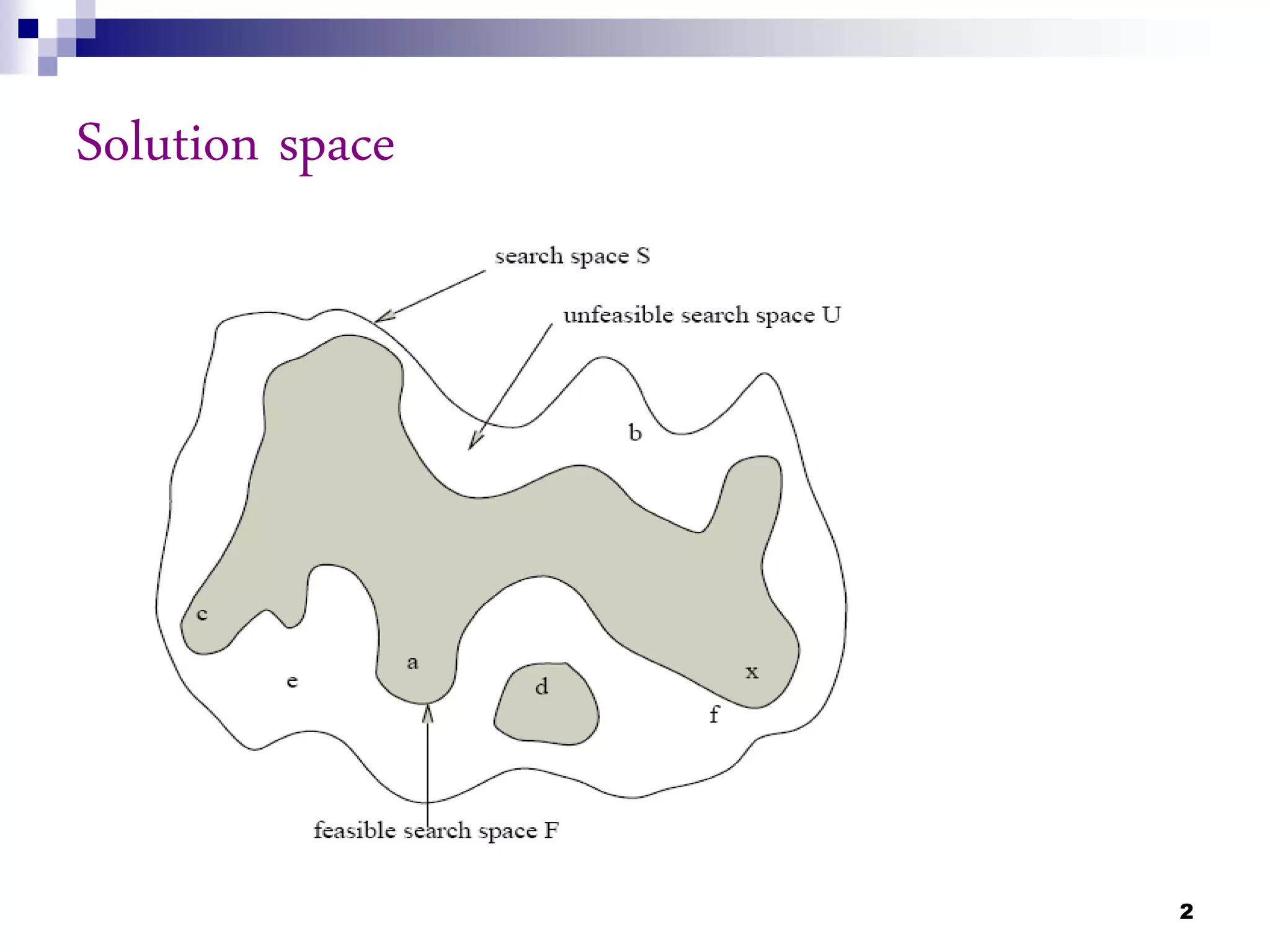 Solution space

search space S

unfeasible search space U

b

c

a

e

d

x

f

feasible search space F

2